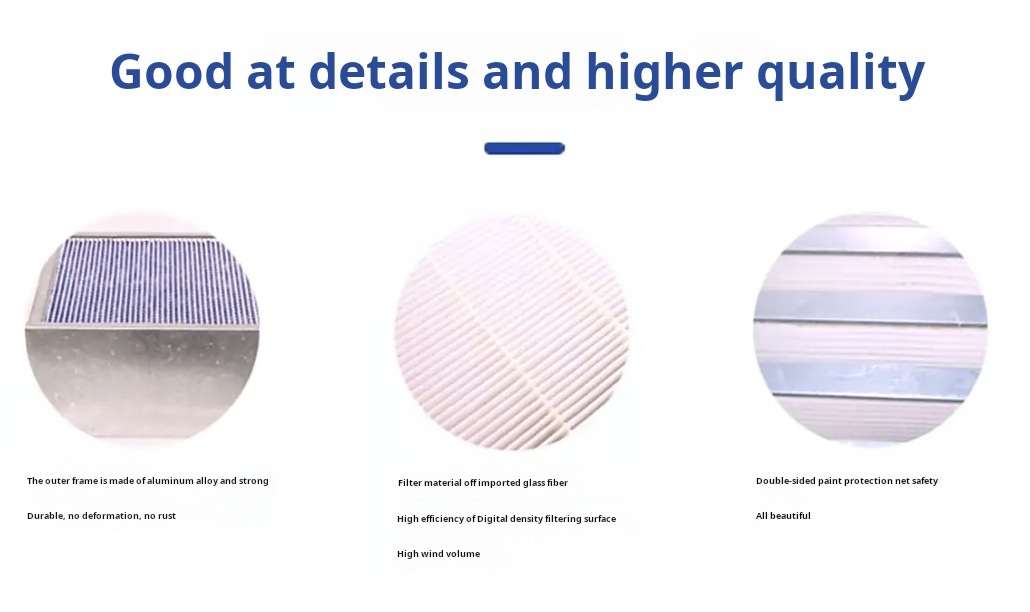 Good at details and higher quality

The outer frame is made of aluminum alloy and strong

Durable, no deformation, no rust

Filter material off imported glass fiber

High efficiency of Digital density filtering surface

High wind volume

Double-sided paint protection net safety

All beautiful